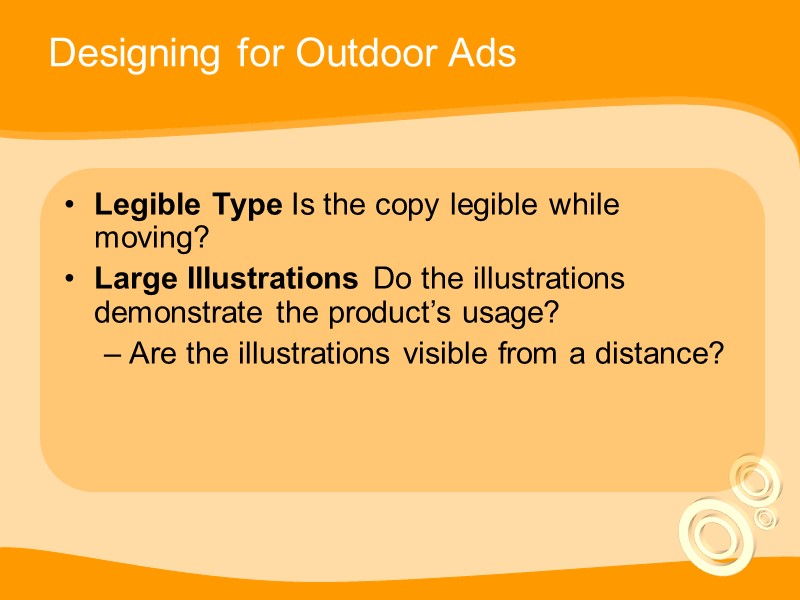 Designing for Outdoor Ads

• Legible Type Is the copy legible while moving?
• Large Illustrations Do the illustrations demonstrate the product’s usage?
– Are the illustrations visible from a distance?